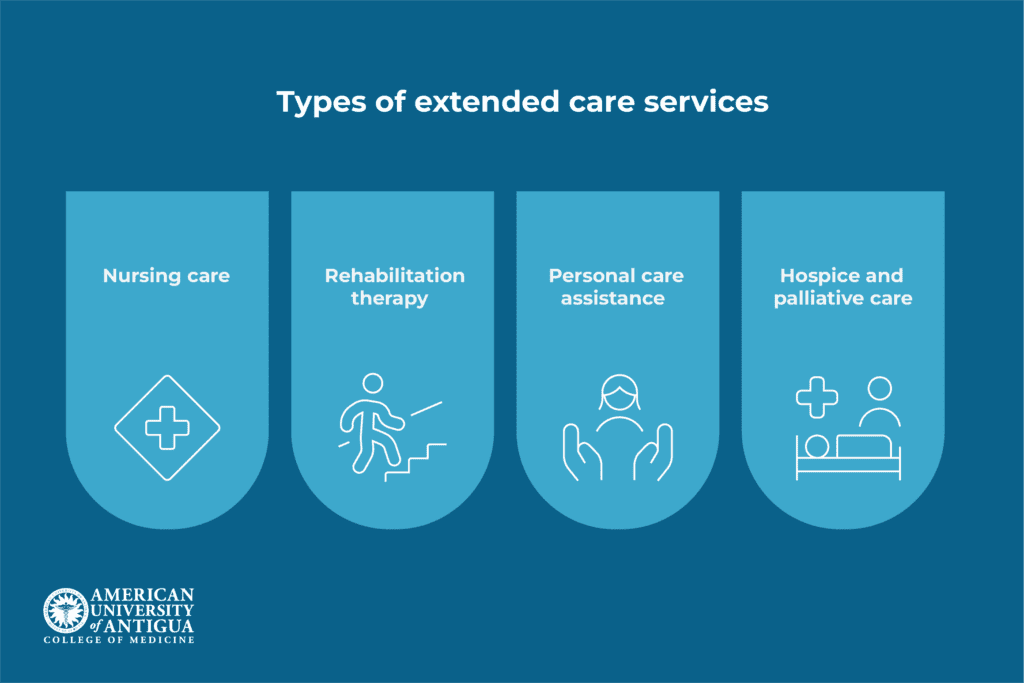 Types of extended care services

Nursing care

Rehabilitation therapy

Personal care assistance

Hospice and palliative care

AMERICAN UNIVERSITY of ANTIGUA
COLLEGE OF MEDICINE